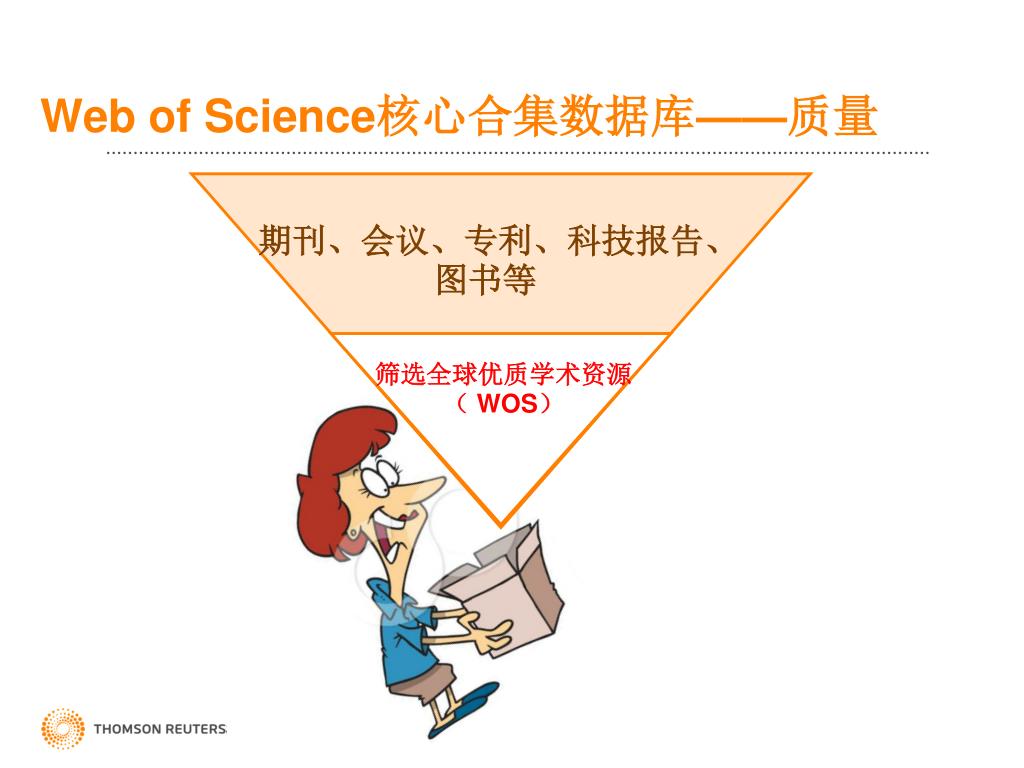 Web of Science核心合集数据库——质量

期刊、会议、专利、科技报告、图书等

筛选全球优质学术资源（ WOS）

THOMSON REUTERS